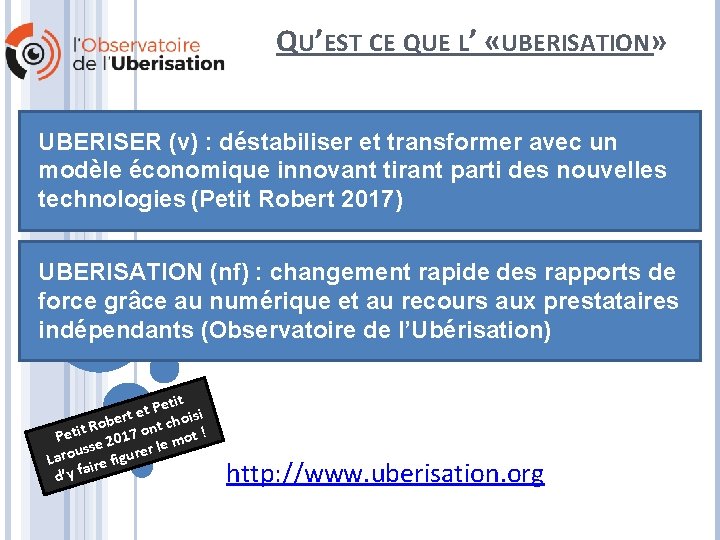 l'Observatoire de l'Uberisation

QU'EST CE QUE L' «UBERISATION»

UBERISER (v) : déstabiliser et transformer avec un modèle économique innovant tirant parti des nouvelles technologies (Petit Robert 2017)

UBERISATION (nf) : changement rapide des rapports de force grâce au numérique et au recours aux prestataires indépendants (Observatoire de l'Ubérisation)

Petit Robert et Petit Larousse 2017 ont choisi d'y faire figurer le mot !

http://www.uberisation.org